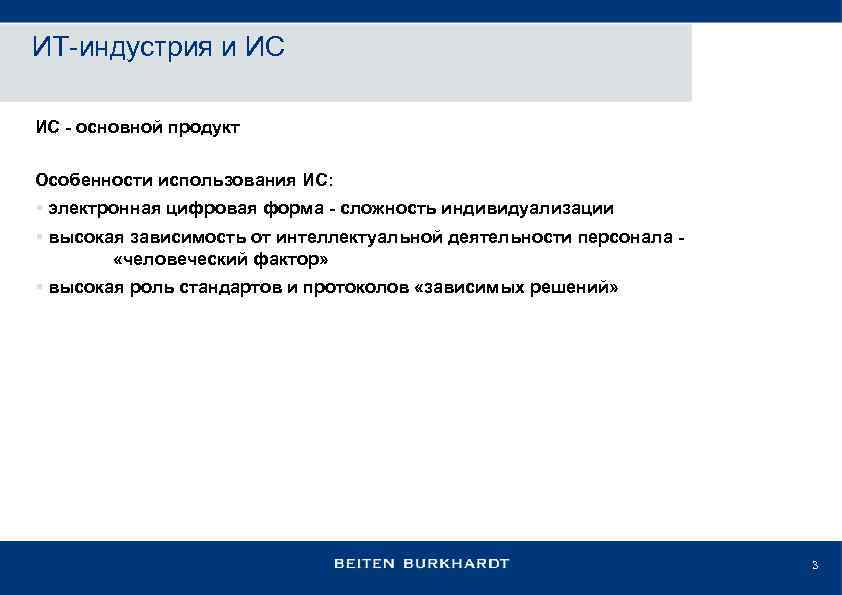 ИТ-индустрия и ИС

ИС - основной продукт

Особенности использования ИС:
▪ электронная цифровая форма - сложность индивидуализации
▪ высокая зависимость от интеллектуальной деятельности персонала - «человеческий фактор»
▪ высокая роль стандартов и протоколов «зависимых решений»

BEITEN BURKHARDT

3